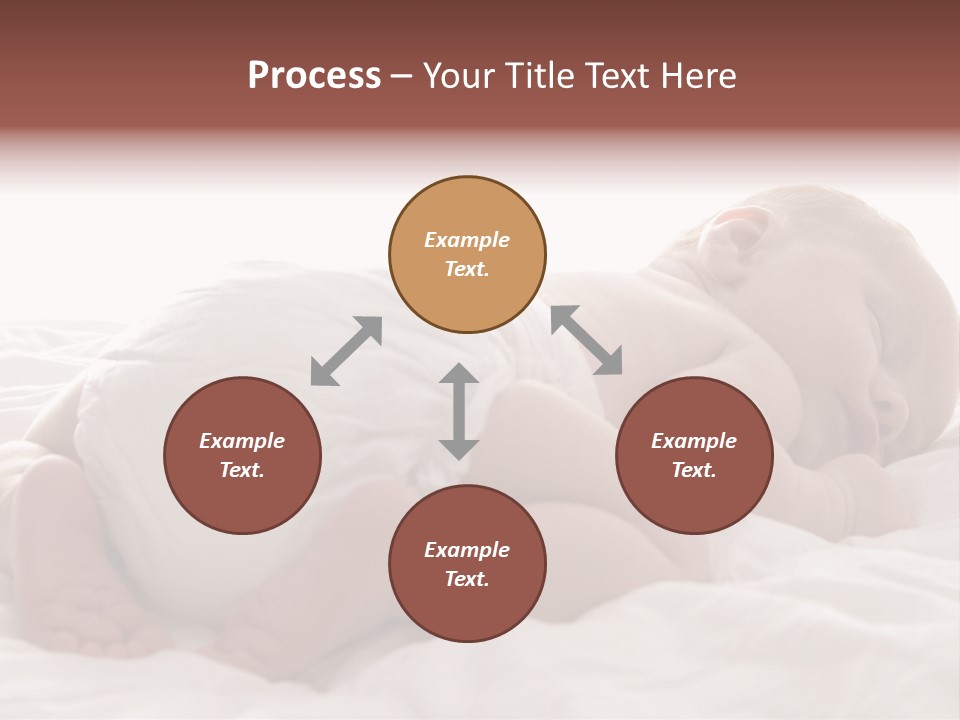 Process – Your Title Text Here

Example Text.

Example Text.

Example Text.

Example Text.